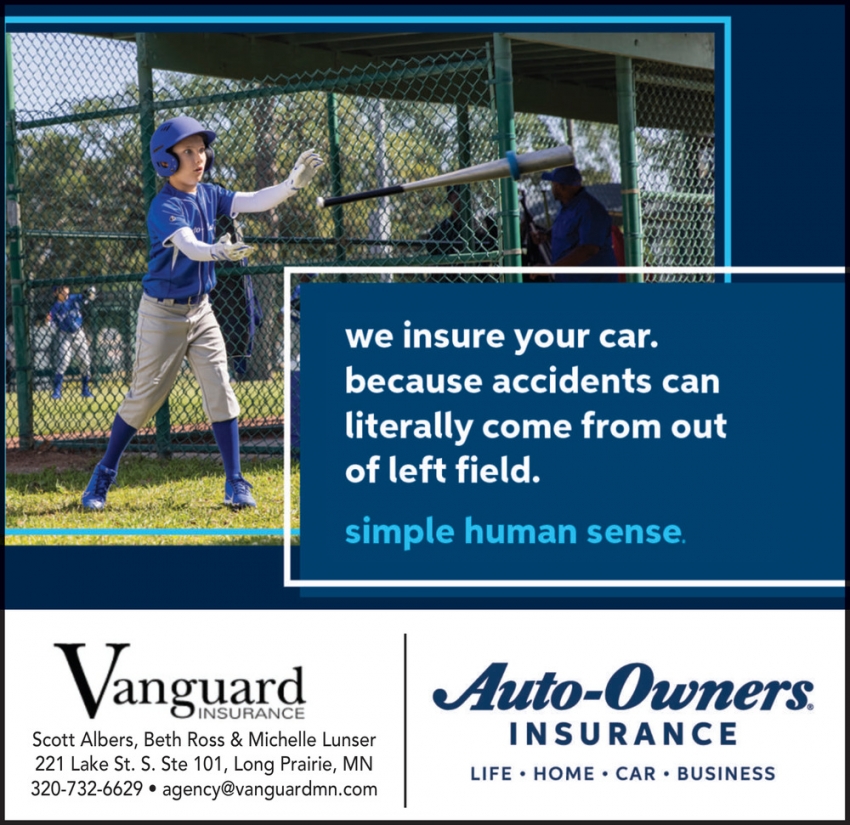 we insure your car. because accidents can literally come from out of left field.

simple human sense.

Vanguard INSURANCE

Scott Albers, Beth Ross & Michelle Lunser
221 Lake St. S. Ste 101, Long Prairie, MN
320-732-6629 • agency@vanguardmn.com

Auto-Owners INSURANCE

LIFE • HOME • CAR • BUSINESS